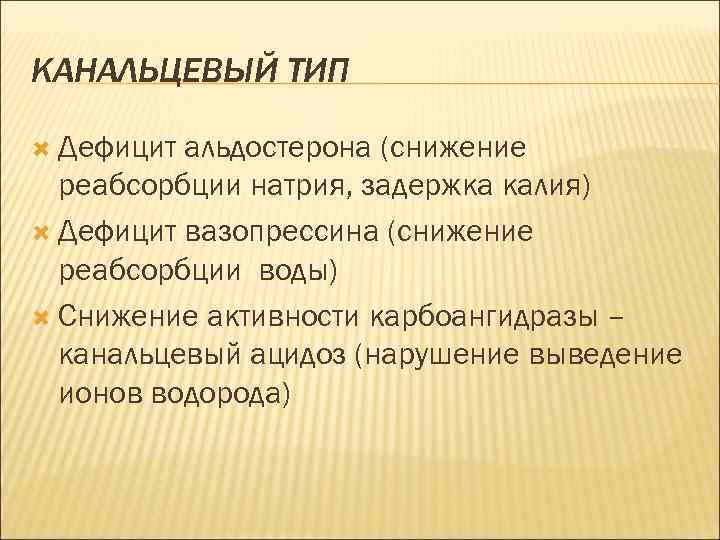 КАНАЛЬЦЕВЫЙ ТИП

Дефицит альдостерона (снижение реабсорбции натрия, задержка калия)

Дефицит вазопрессина (снижение реабсорбции  воды)

Снижение активности карбоангидразы – канальцевый ацидоз (нарушение выведение ионов водорода)